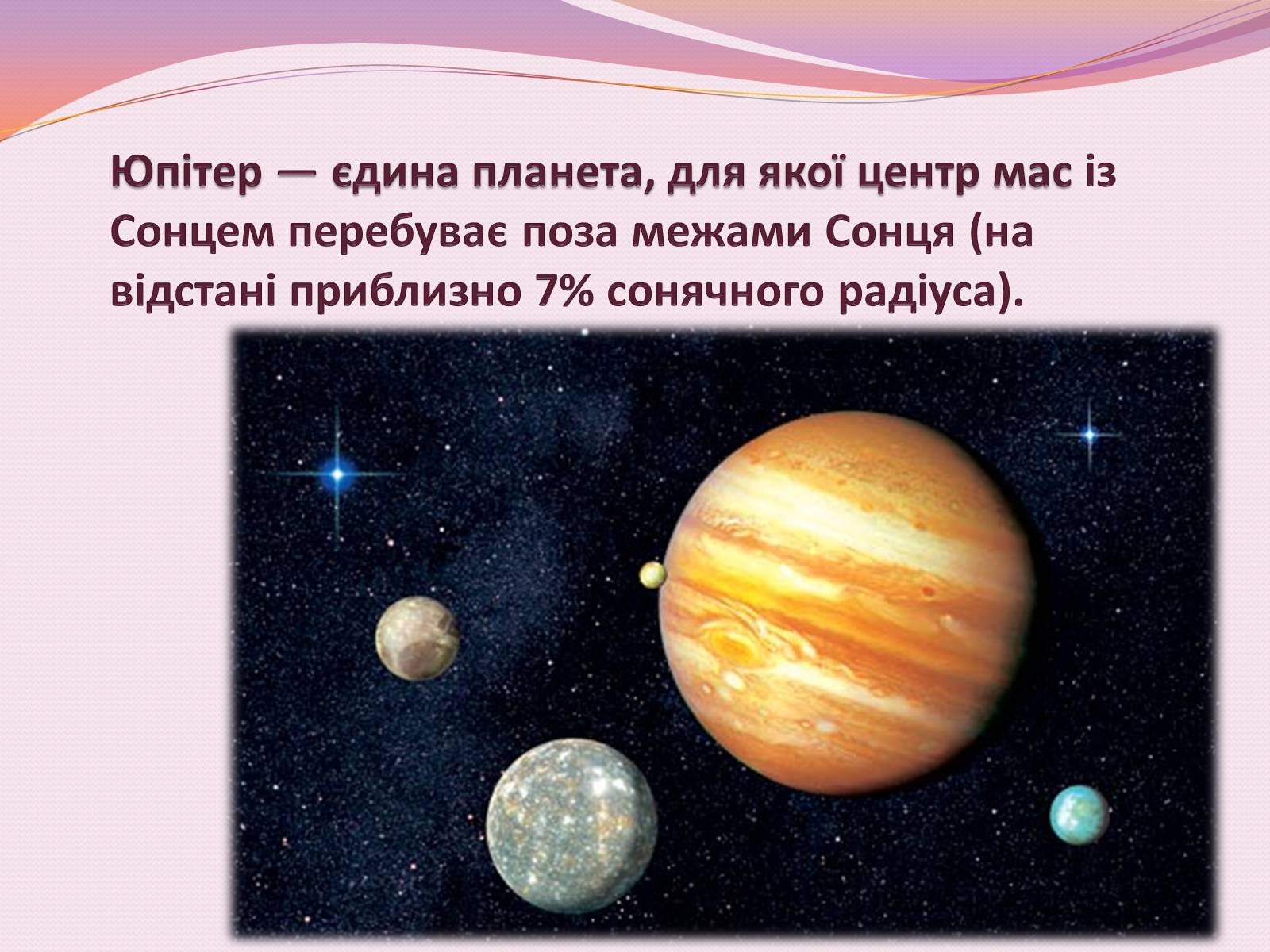 Юпітер — єдина планета, для якої центр мас із Сонцем перебуває поза межами Сонця (на відстані приблизно 7% сонячного радіуса).